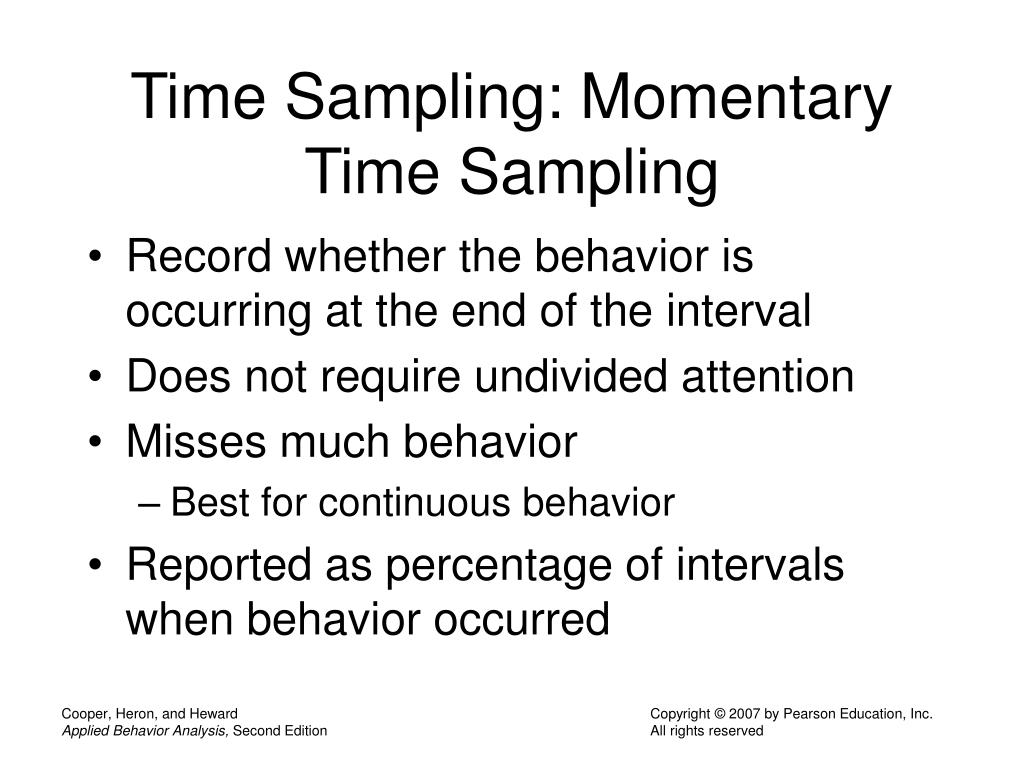 Time Sampling: Momentary Time Sampling

• Record whether the behavior is occurring at the end of the interval
• Does not require undivided attention
• Misses much behavior
– Best for continuous behavior
• Reported as percentage of intervals when behavior occurred

Cooper, Heron, and Heward
Applied Behavior Analysis, Second Edition

Copyright © 2007 by Pearson Education, Inc.
All rights reserved